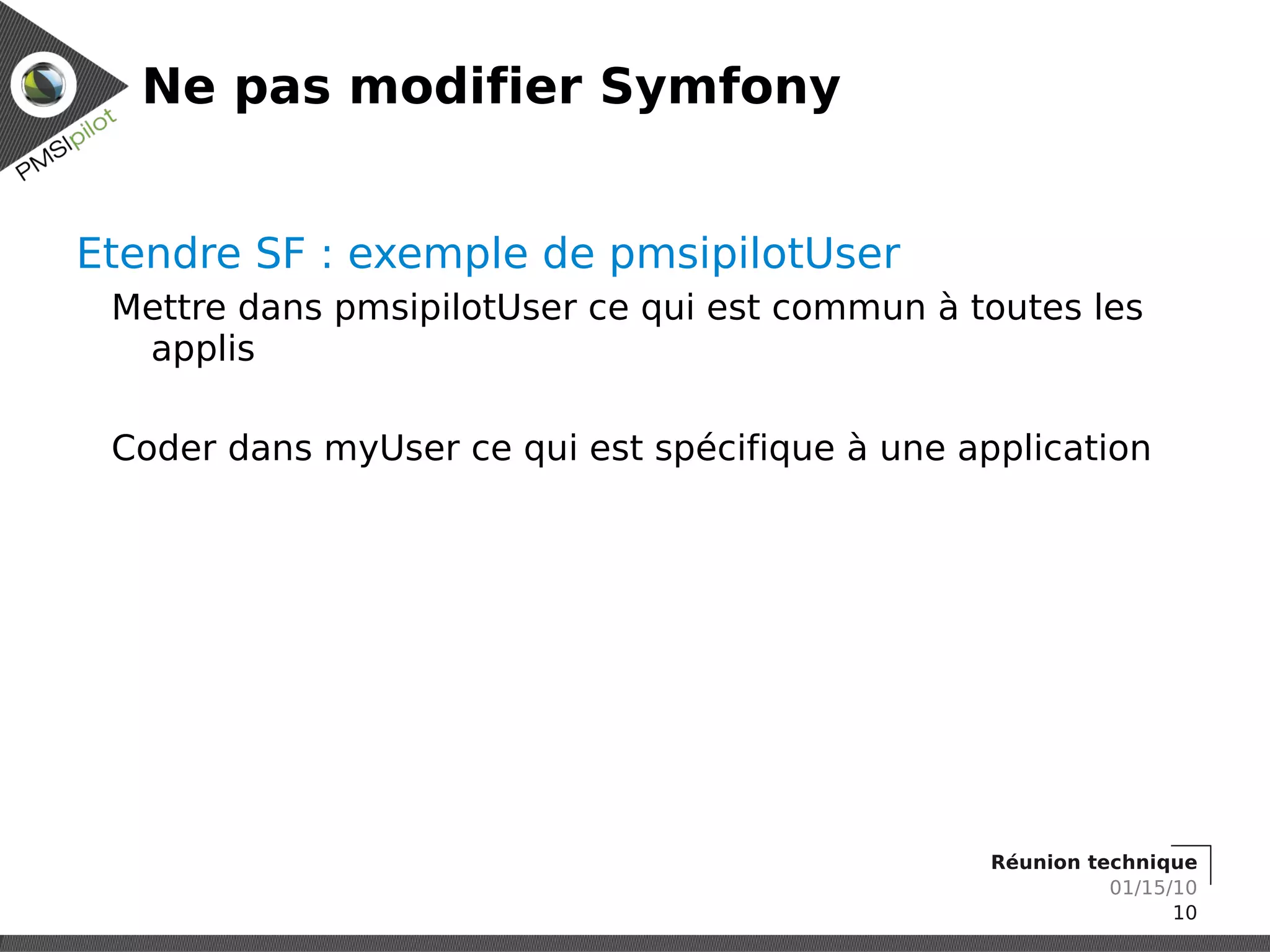 PMSIpilot

Ne pas modifier Symfony

Etendre SF : exemple de pmsipilotUser

Mettre dans pmsipilotUser ce qui est commun à toutes les applis

Coder dans myUser ce qui est spécifique à une application

Réunion technique
01/15/10
10